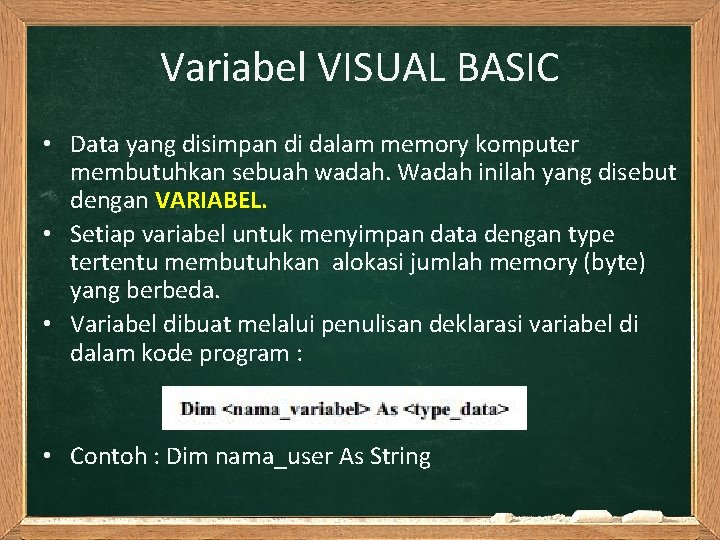 Variabel VISUAL BASIC

• Data yang disimpan di dalam memory komputer membutuhkan sebuah wadah. Wadah inilah yang disebut dengan VARIABEL.
• Setiap variabel untuk menyimpan data dengan type tertentu membutuhkan alokasi jumlah memory (byte) yang berbeda.
• Variabel dibuat melalui penulisan deklarasi variabel di dalam kode program :

Dim <nama_variabel> As <type_data>

• Contoh : Dim nama_user As String